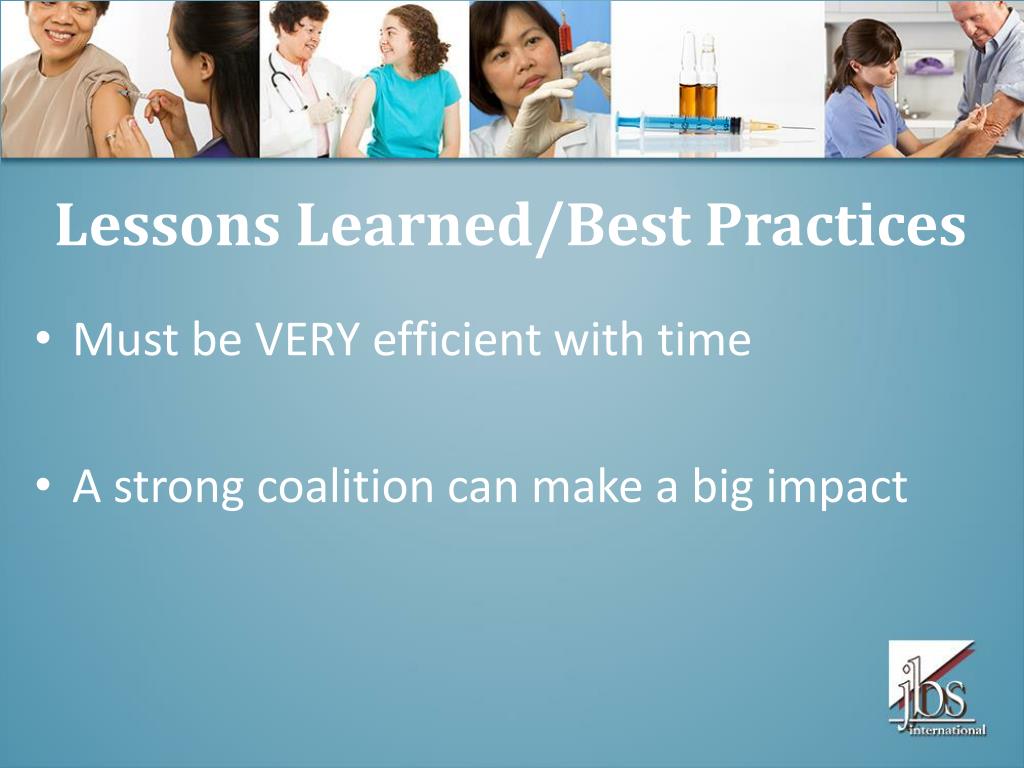 Lessons Learned/Best Practices

• Must be VERY efficient with time

• A strong coalition can make a big impact

jbs
international